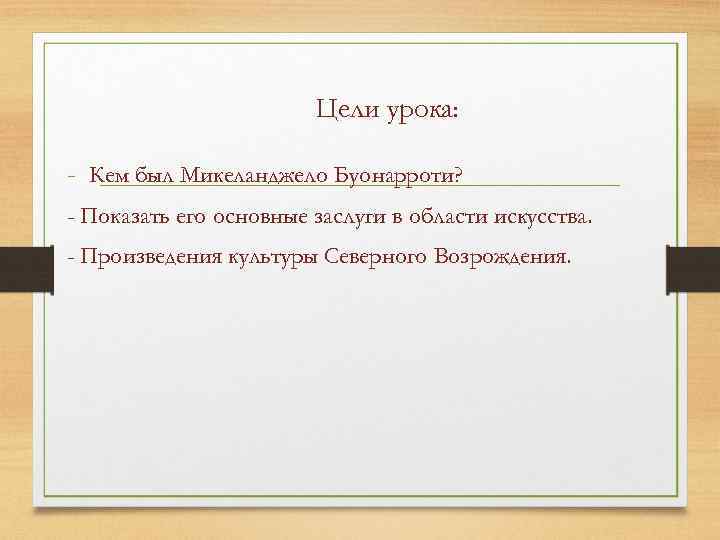 Цели урока:

- Кем был Микеланджело Буонарроти?

- Показать его основные заслуги в области искусства.

- Произведения культуры Северного Возрождения.